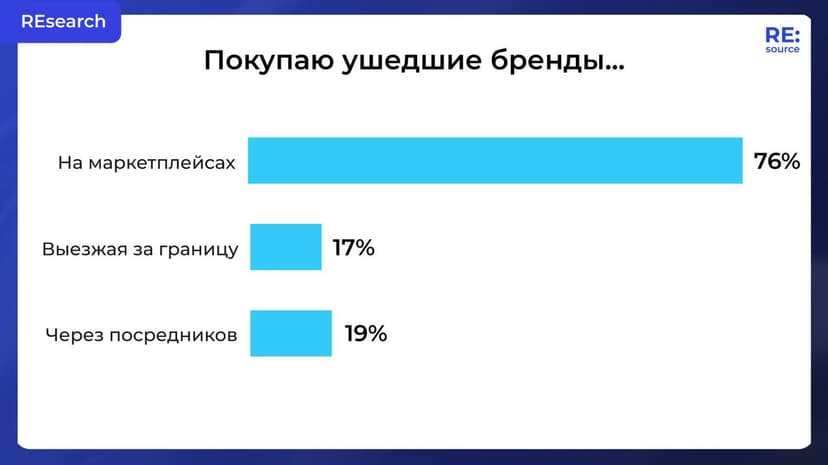 REsearch

RE:
source

Покупаю ушедшие бренды...

На маркетплейсах 76%

Выезжая за границу 17%

Через посредников 19%